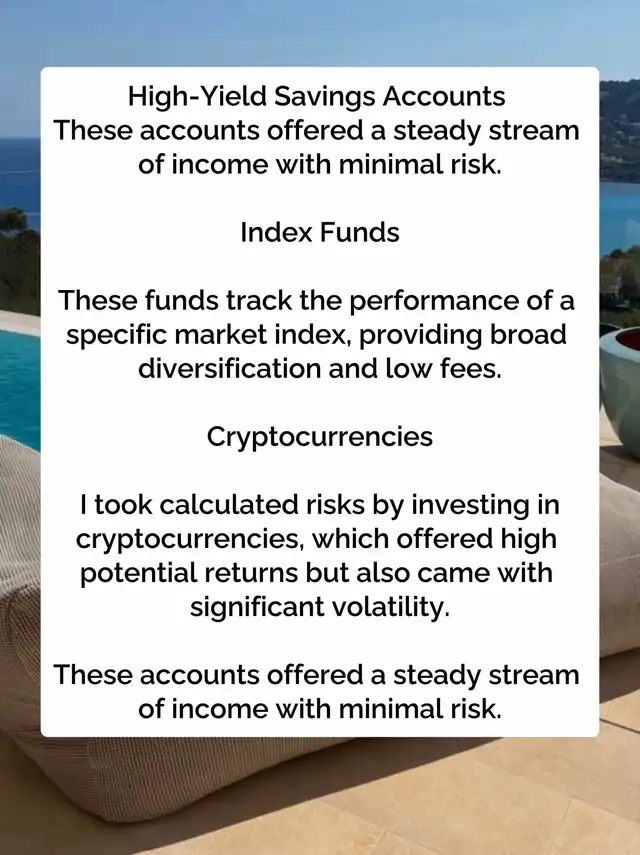 High-Yield Savings Accounts
These accounts offered a steady stream of income with minimal risk.

Index Funds

These funds track the performance of a specific market index, providing broad diversification and low fees.

Cryptocurrencies

I took calculated risks by investing in cryptocurrencies, which offered high potential returns but also came with significant volatility.

These accounts offered a steady stream of income with minimal risk.